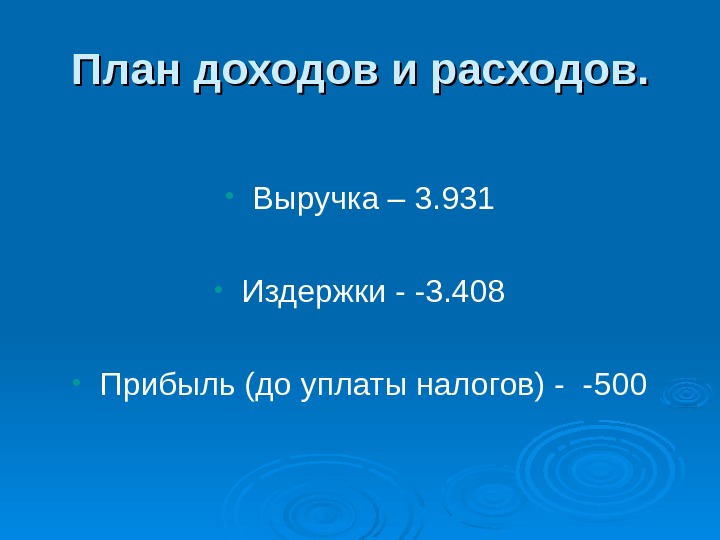 План доходов и расходов.

• Выручка – 3.931

• Издержки - -3.408

• Прибыль (до уплаты налогов) - -500